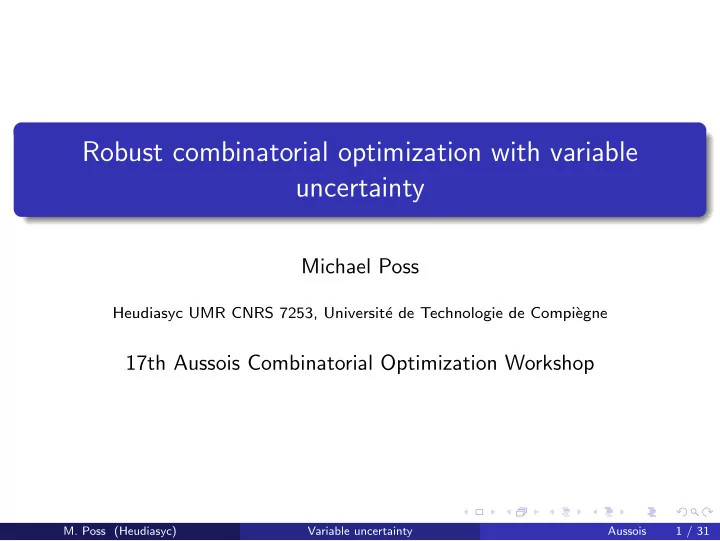 Robust combinatorial optimization with variable uncertainty

Michael Poss

Heudiasyc UMR CNRS 7253, Université de Technologie de Compiègne

17th Aussois Combinatorial Optimization Workshop

M. Poss (Heudiasyc) Variable uncertainty Aussois 1 / 31